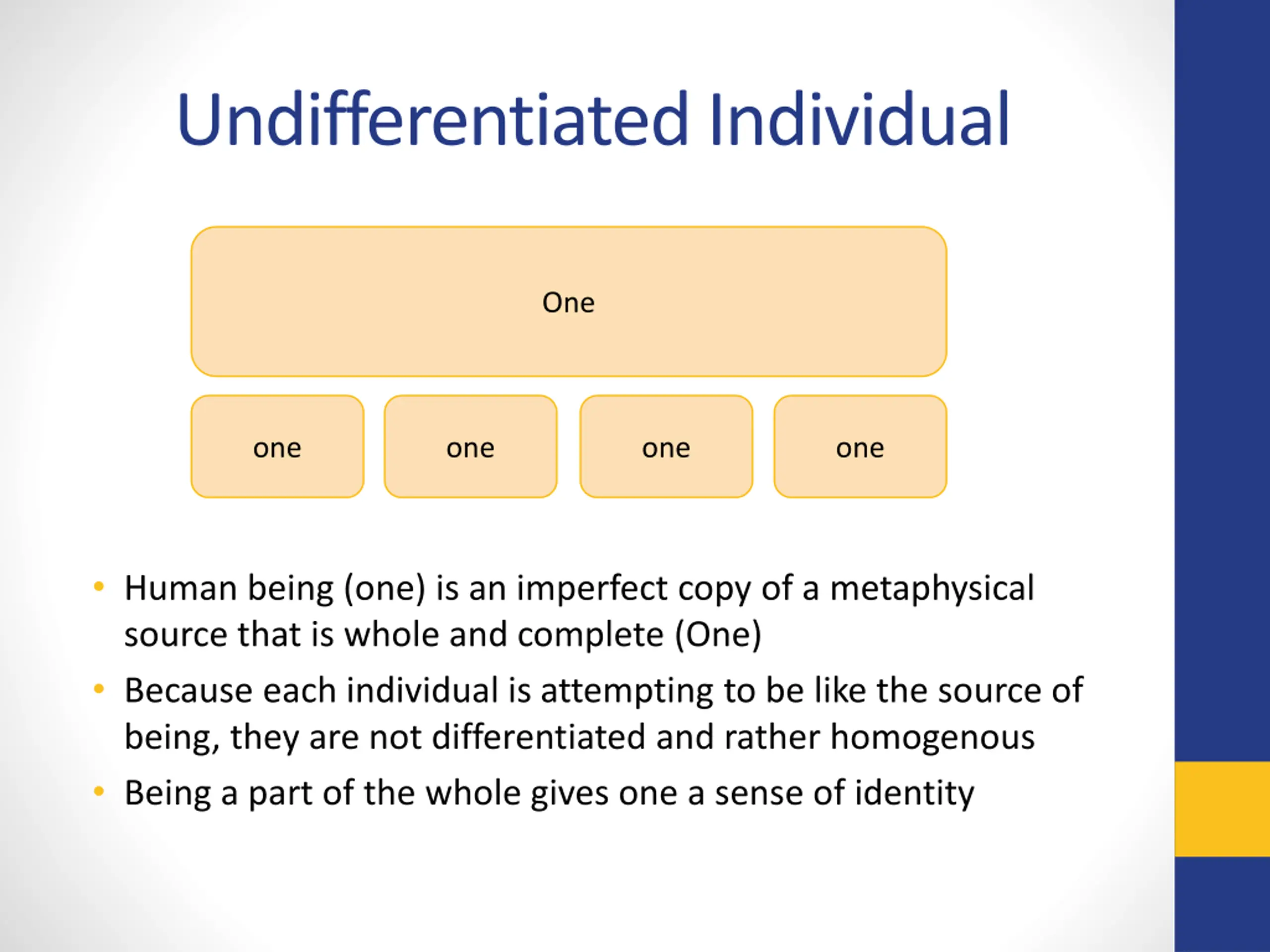 Undifferentiated Individual

One

one

one

one

one

• Human being (one) is an imperfect copy of a metaphysical source that is whole and complete (One)
• Because each individual is attempting to be like the source of being, they are not differentiated and rather homogenous
• Being a part of the whole gives one a sense of identity